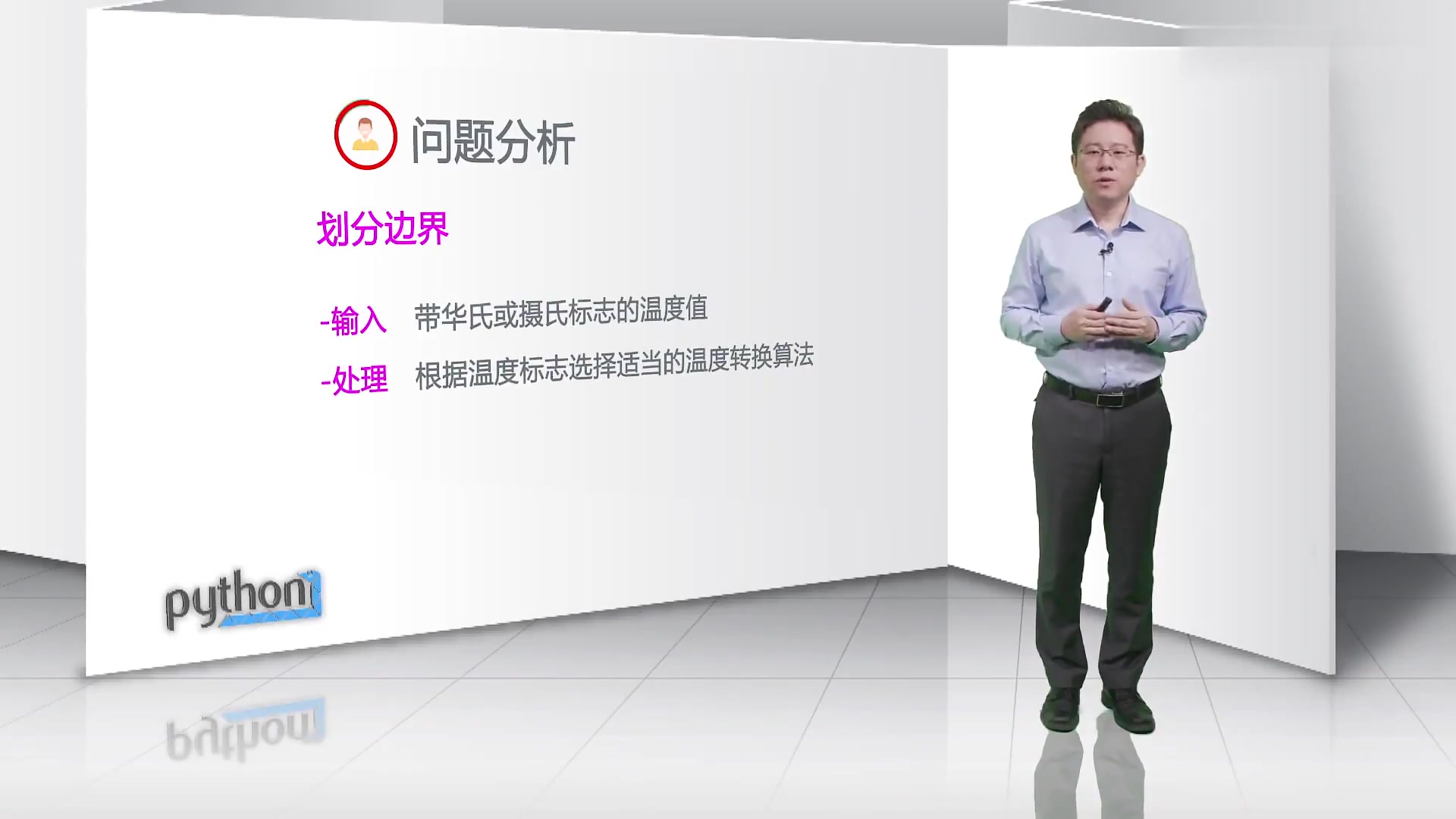 问题分析

划分边界

-输入　带华氏或摄氏标志的温度值

-处理　根据温度标志选择适当的温度转换算法

python